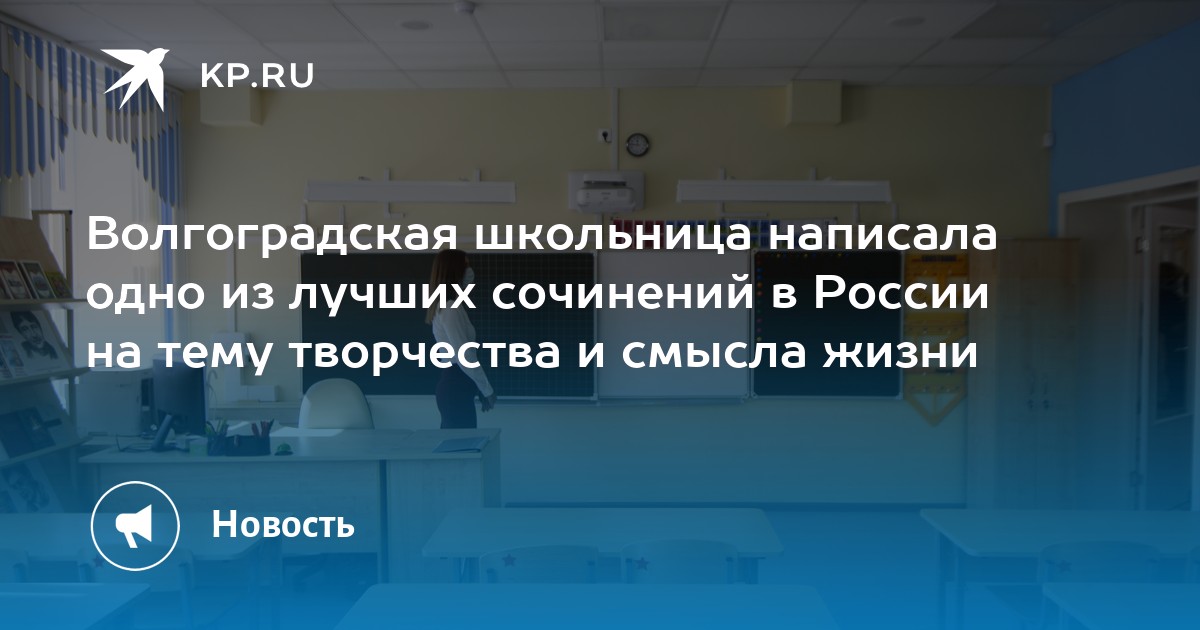 KP.RU

Волгоградская школьница написала одно из лучших сочинений в России на тему творчества и смысла жизни

Новость